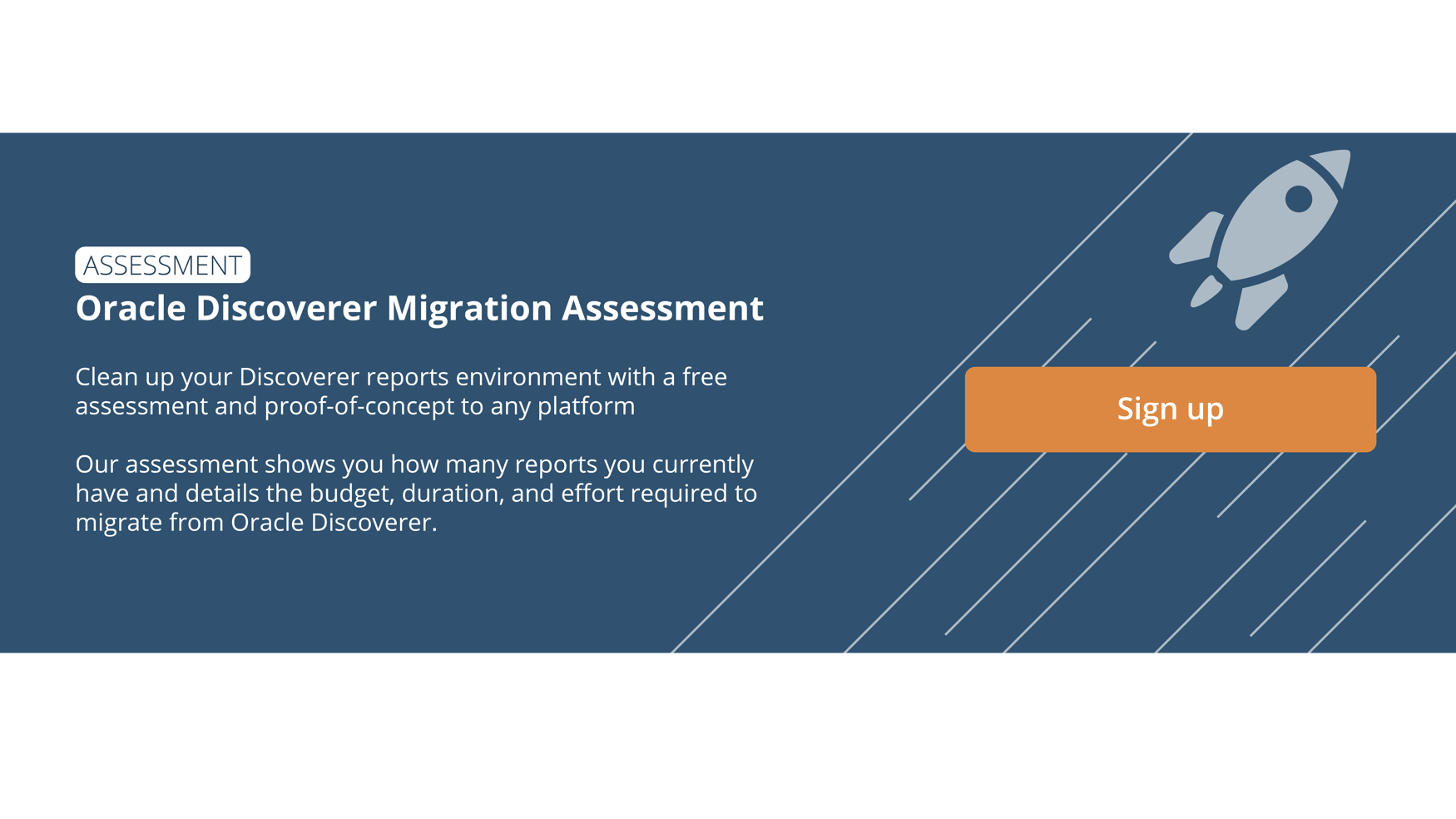 ASSESSMENT

Oracle Discoverer Migration Assessment

Clean up your Discoverer reports environment with a free assessment and proof-of-concept to any platform

Our assessment shows you how many reports you currently have and details the budget, duration, and effort required to migrate from Oracle Discoverer.

Sign up